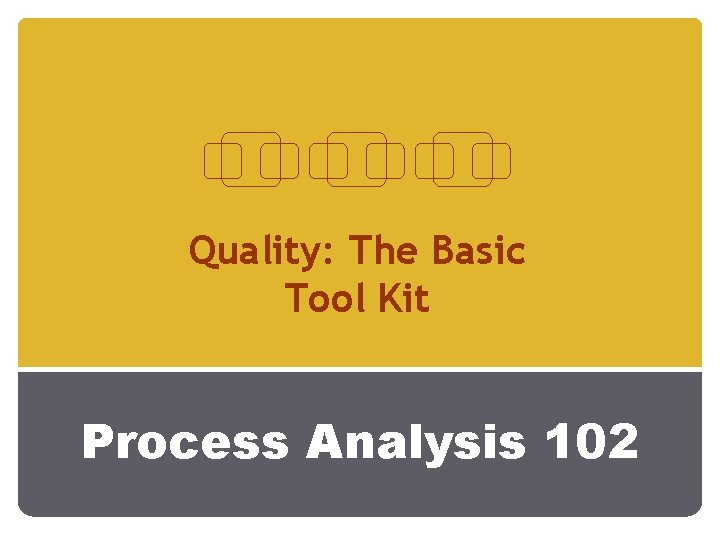 Quality: The Basic Tool Kit

Process Analysis 102